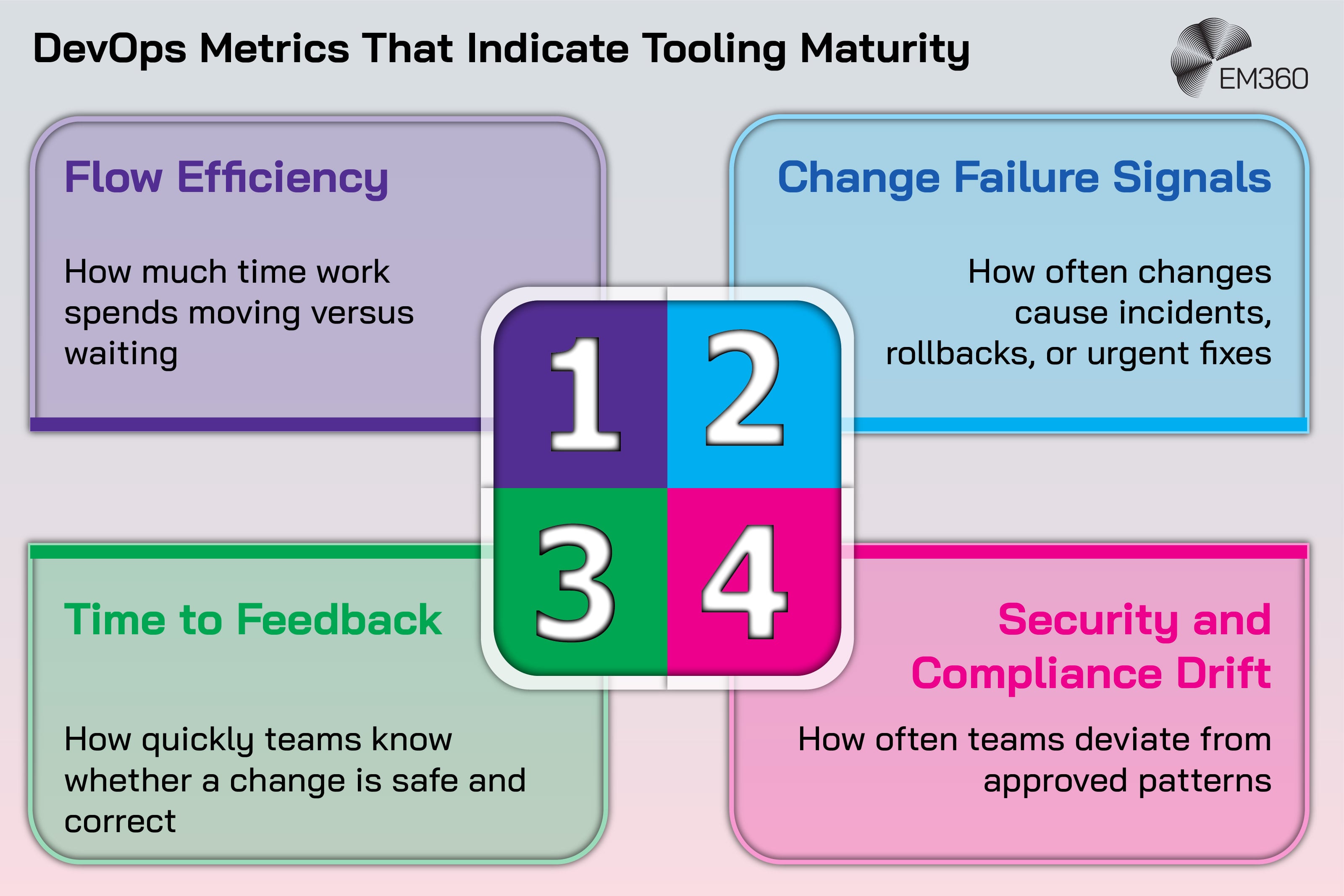 DevOps Metrics That Indicate Tooling Maturity

EM360

Flow Efficiency

How much time work spends moving versus waiting

Change Failure Signals

How often changes cause incidents, rollbacks, or urgent fixes

1

2

3

4

Time to Feedback

How quickly teams know whether a change is safe and correct

Security and Compliance Drift

How often teams deviate from approved patterns